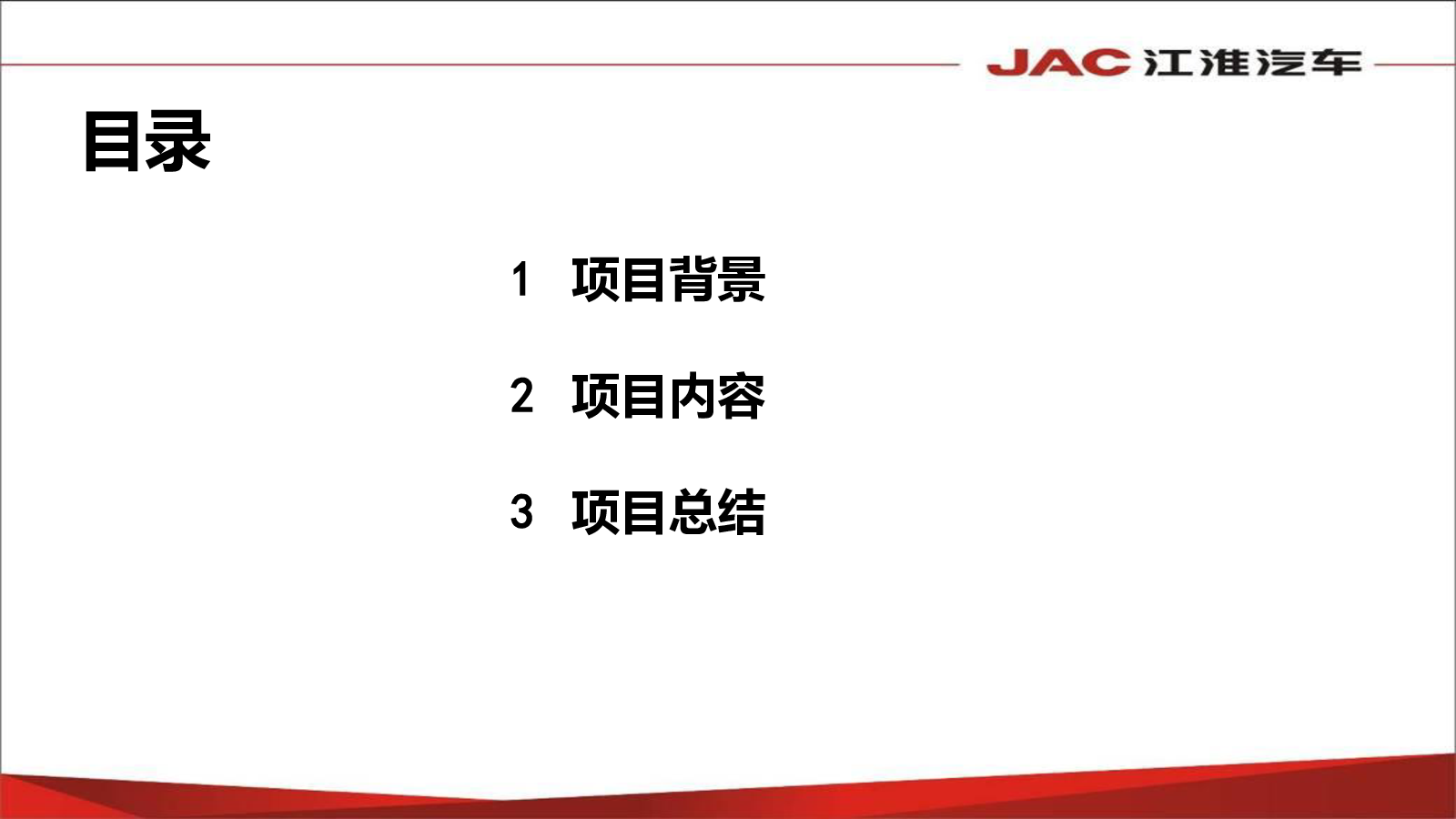 JAC 江淮汽车

目录

1 项目背景

2 项目内容

3 项目总结